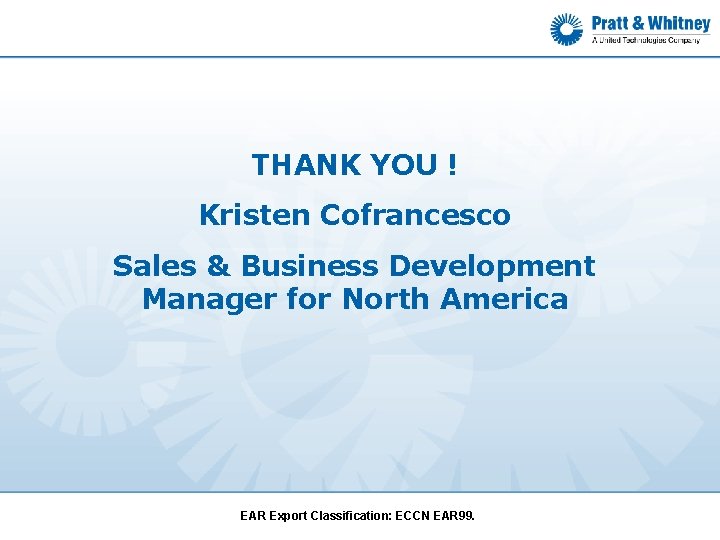 Pratt & Whitney
A United Technologies Company

THANK YOU !

Kristen Cofrancesco

Sales & Business Development Manager for North America

EAR Export Classification: ECCN EAR99.